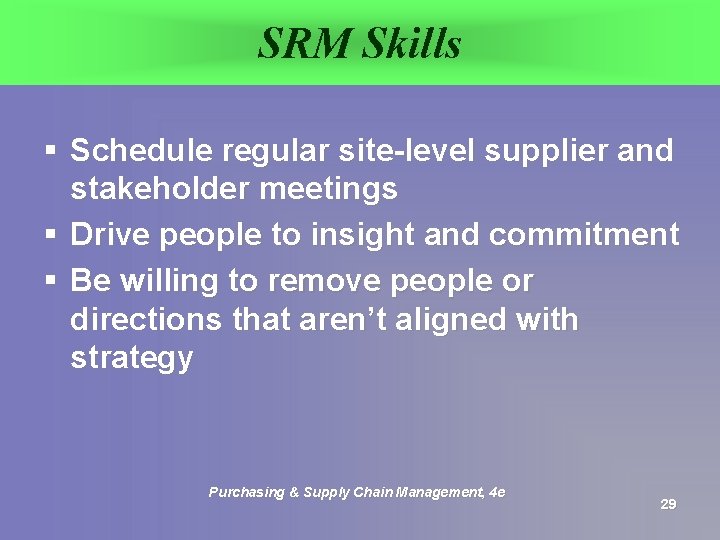 SRM Skills

▪ Schedule regular site-level supplier and stakeholder meetings
▪ Drive people to insight and commitment
▪ Be willing to remove people or directions that aren't aligned with strategy

Purchasing & Supply Chain Management, 4e

29